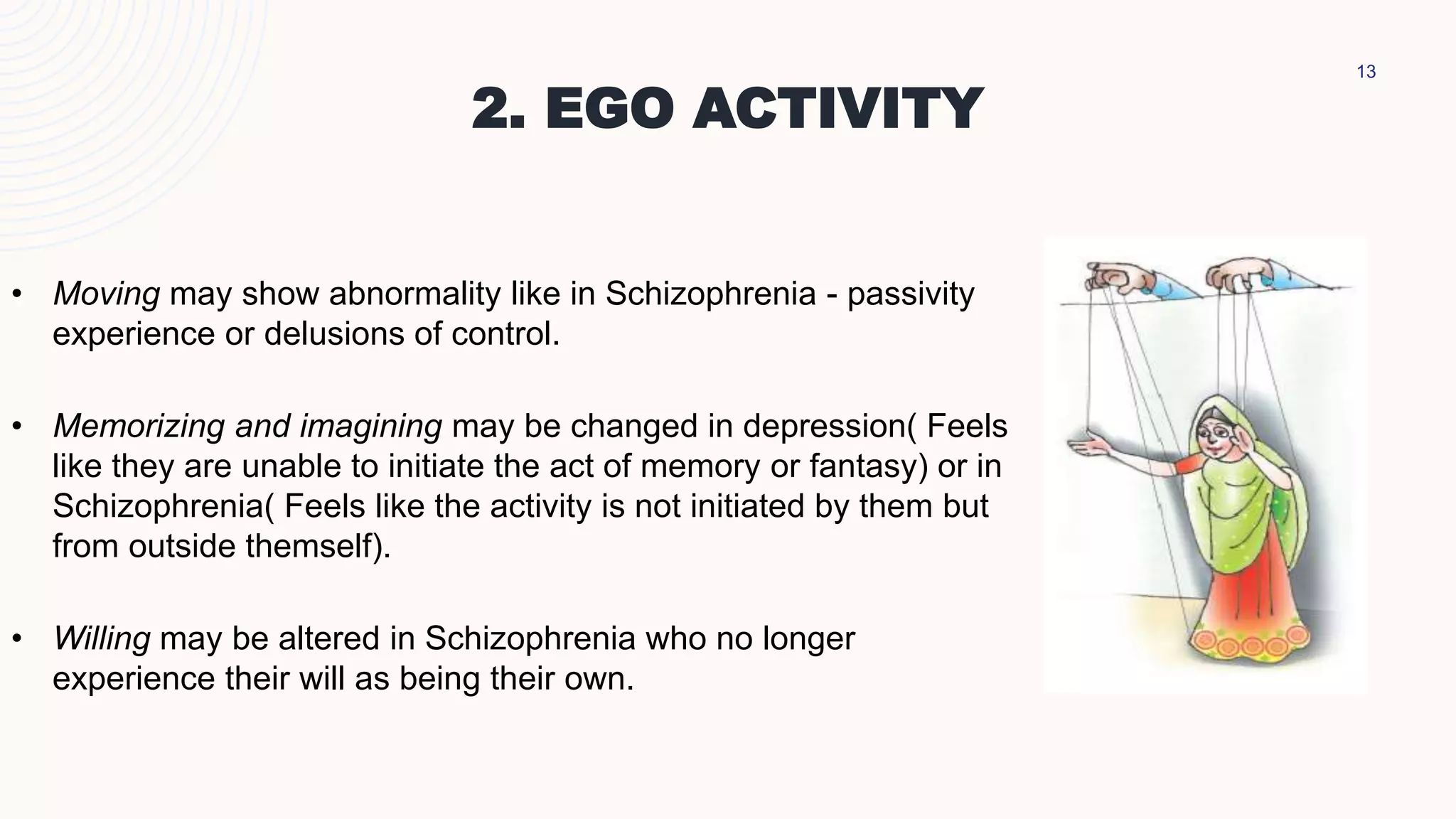 13

2. EGO ACTIVITY

• Moving may show abnormality like in Schizophrenia - passivity experience or delusions of control.

• Memorizing and imagining may be changed in depression( Feels like they are unable to initiate the act of memory or fantasy) or in Schizophrenia( Feels like the activity is not initiated by them but from outside themself).

• Willing may be altered in Schizophrenia who no longer experience their will as being their own.